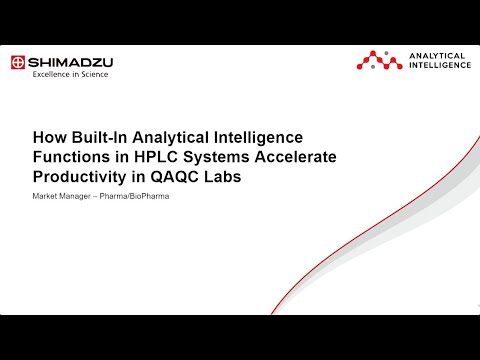 SHIMADZU
Excellence in Science

ANALYTICAL
INTELLIGENCE

How Built-In Analytical Intelligence Functions in HPLC Systems Accelerate Productivity in QAQC Labs

Market Manager – Pharma/BioPharma